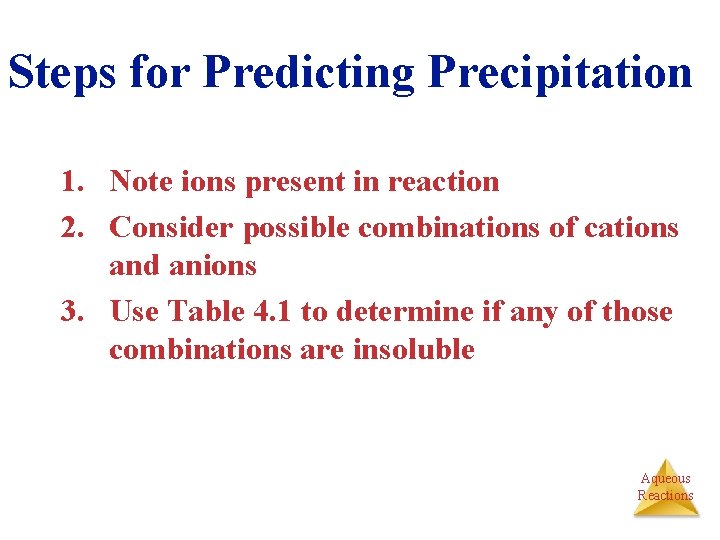 Steps for Predicting Precipitation

1. Note ions present in reaction
2. Consider possible combinations of cations and anions
3. Use Table 4.1 to determine if any of those combinations are insoluble

Aqueous Reactions